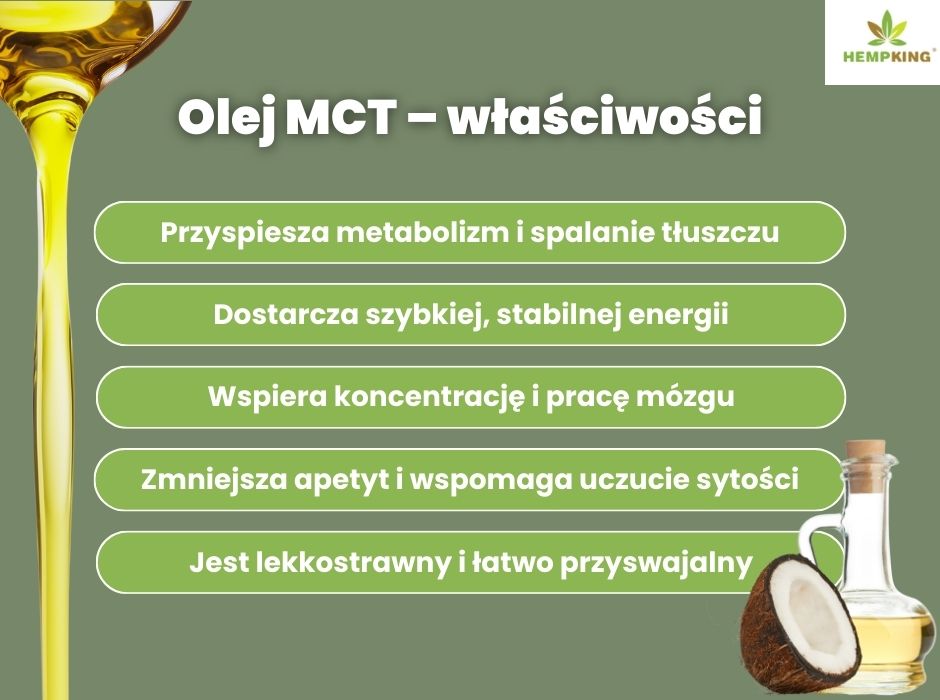 HEMPKING

Olej MCT – właściwości

Przyspiesza metabolizm i spalanie tłuszczu

Dostarcza szybkiej, stabilnej energii

Wspiera koncentrację i pracę mózgu

Zmniejsza apetyt i wspomaga uczucie sytości

Jest lekkostrawny i łatwo przyswajalny